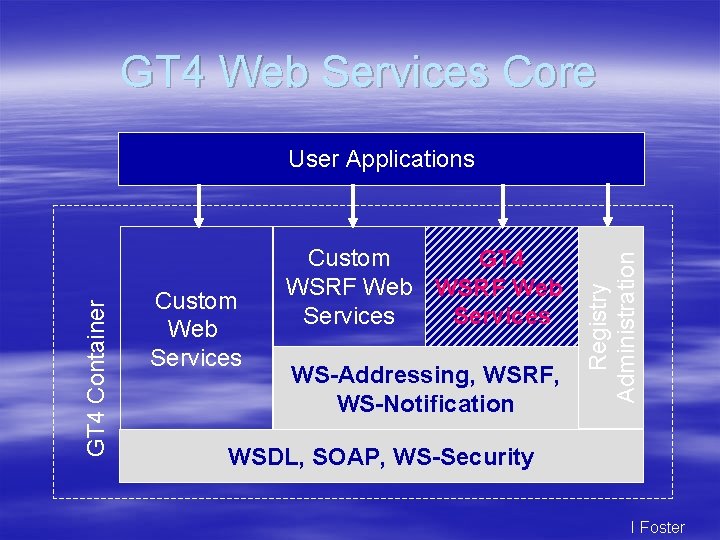 GT4 Web Services Core

User Applications

GT4 Container

Custom Web Services

Custom WSRF Web Services

GT4 WSRF Web Services

Registry Administration

WS-Addressing, WSRF, WS-Notification

WSDL, SOAP, WS-Security

I Foster